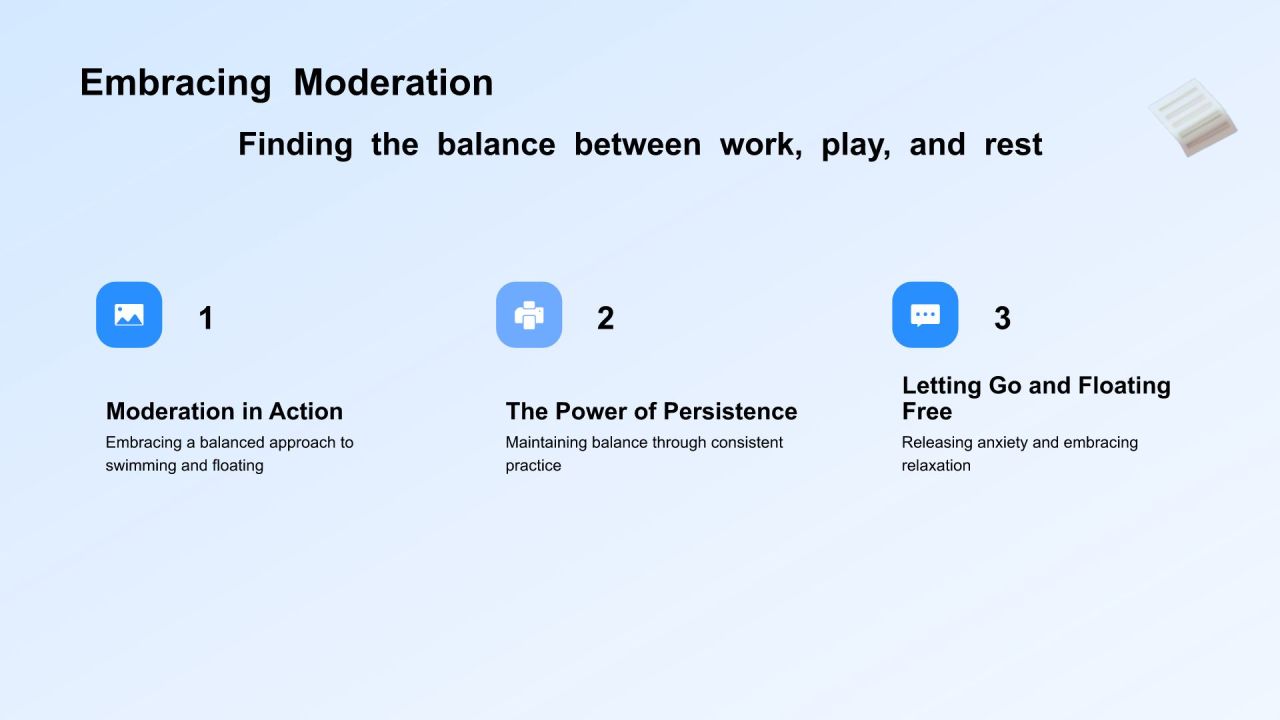 Embracing Moderation

Finding the balance between work, play, and rest

1

Moderation in Action

Embracing a balanced approach to swimming and floating

2

The Power of Persistence

Maintaining balance through consistent practice

3

Letting Go and Floating Free

Releasing anxiety and embracing relaxation